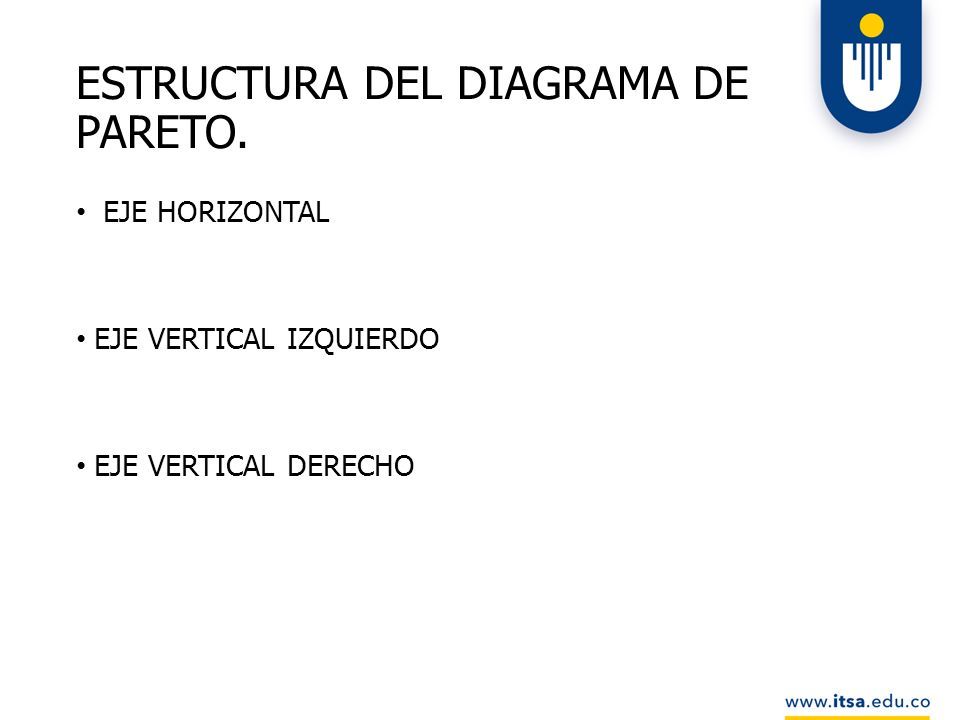 ESTRUCTURA DEL DIAGRAMA DE PARETO.

• EJE HORIZONTAL

• EJE VERTICAL IZQUIERDO

• EJE VERTICAL DERECHO

www.itsa.edu.co